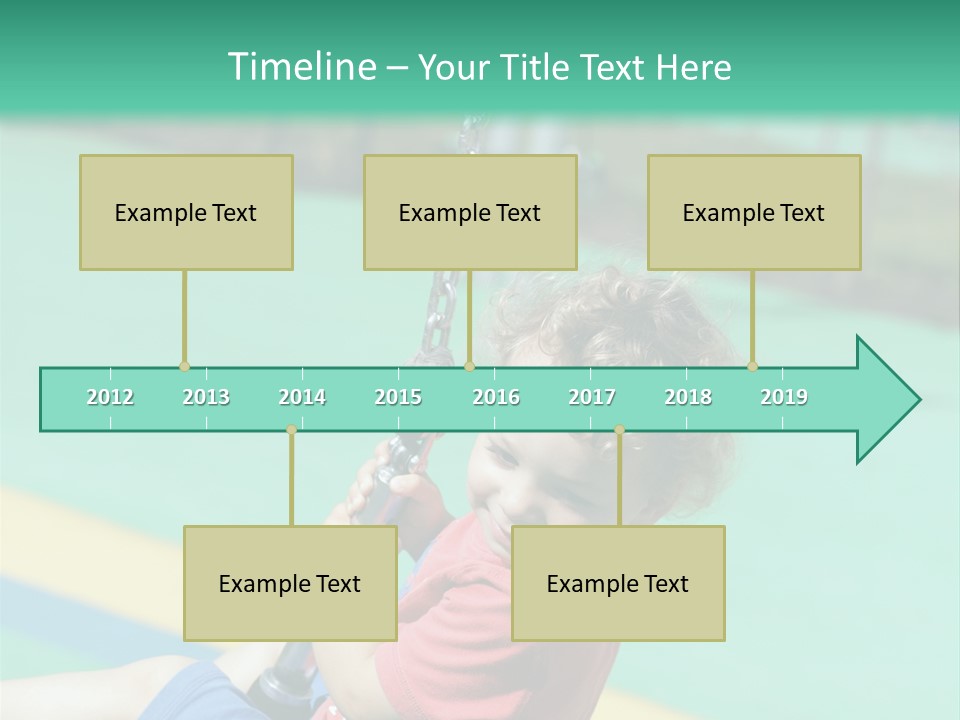 Timeline – Your Title Text Here

Example Text

Example Text

Example Text

2012 2013 2014 2015 2016 2017 2018 2019

Example Text

Example Text